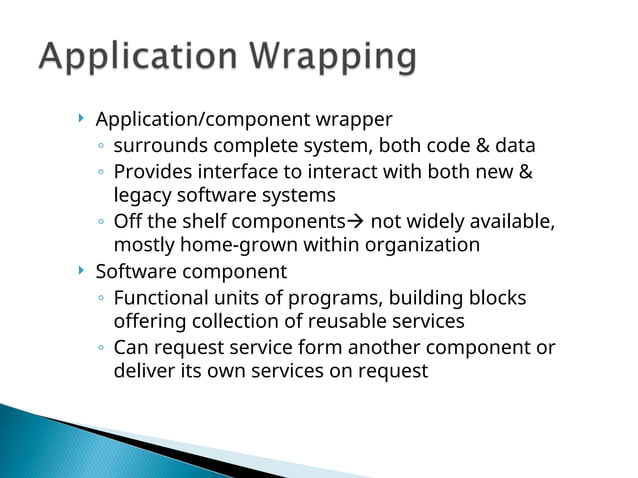 Application Wrapping

‣ Application/component wrapper
◦ surrounds complete system, both code & data
◦ Provides interface to interact with both new & legacy software systems
◦ Off the shelf components→ not widely available, mostly home-grown within organization
‣ Software component
◦ Functional units of programs, building blocks offering collection of reusable services
◦ Can request service form another component or deliver its own services on request